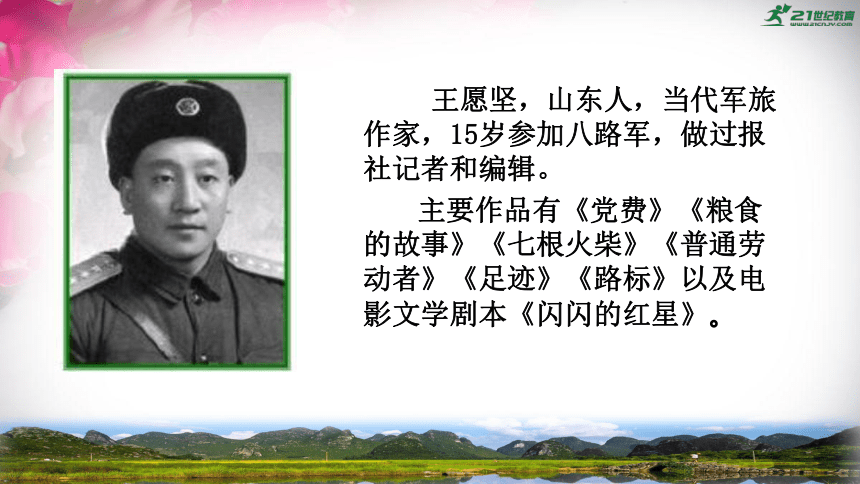 21世纪教育
www.21cnjy.com

王愿坚，山东人，当代军旅作家，15岁参加八路军，做过报社记者和编辑。

主要作品有《党费》《粮食的故事》《七根火柴》《普通劳动者》《足迹》《路标》以及电影文学剧本《闪闪的红星》。